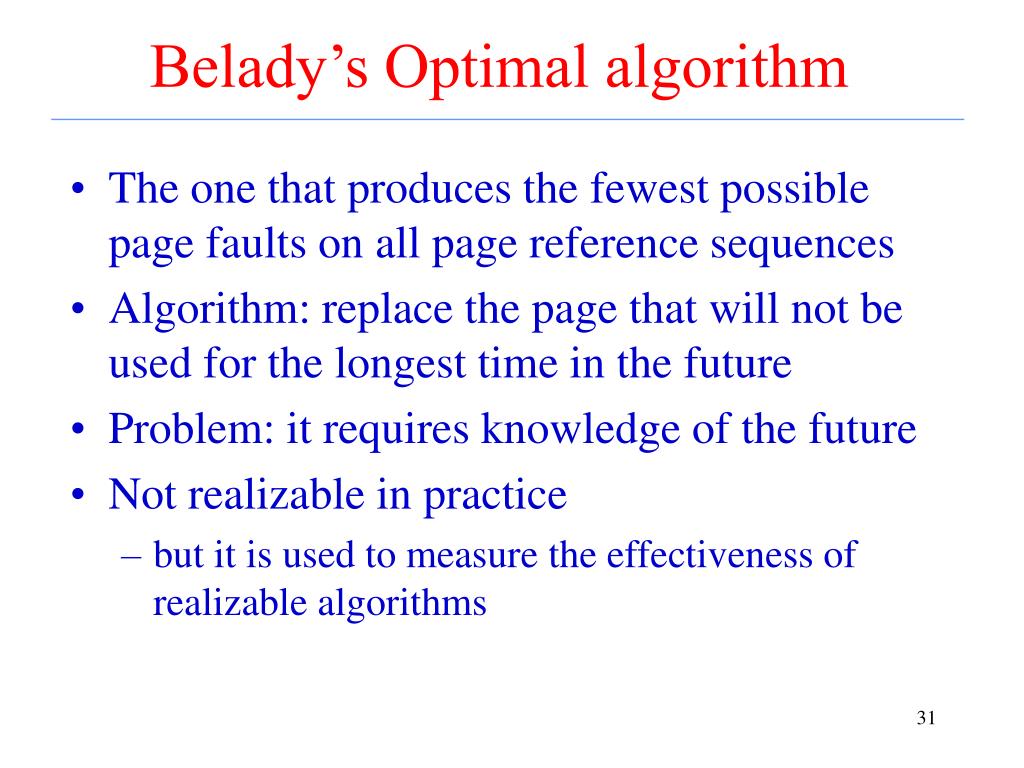 Belady’s Optimal algorithm

• The one that produces the fewest possible page faults on all page reference sequences
• Algorithm: replace the page that will not be used for the longest time in the future
• Problem: it requires knowledge of the future
• Not realizable in practice
– but it is used to measure the effectiveness of realizable algorithms

31